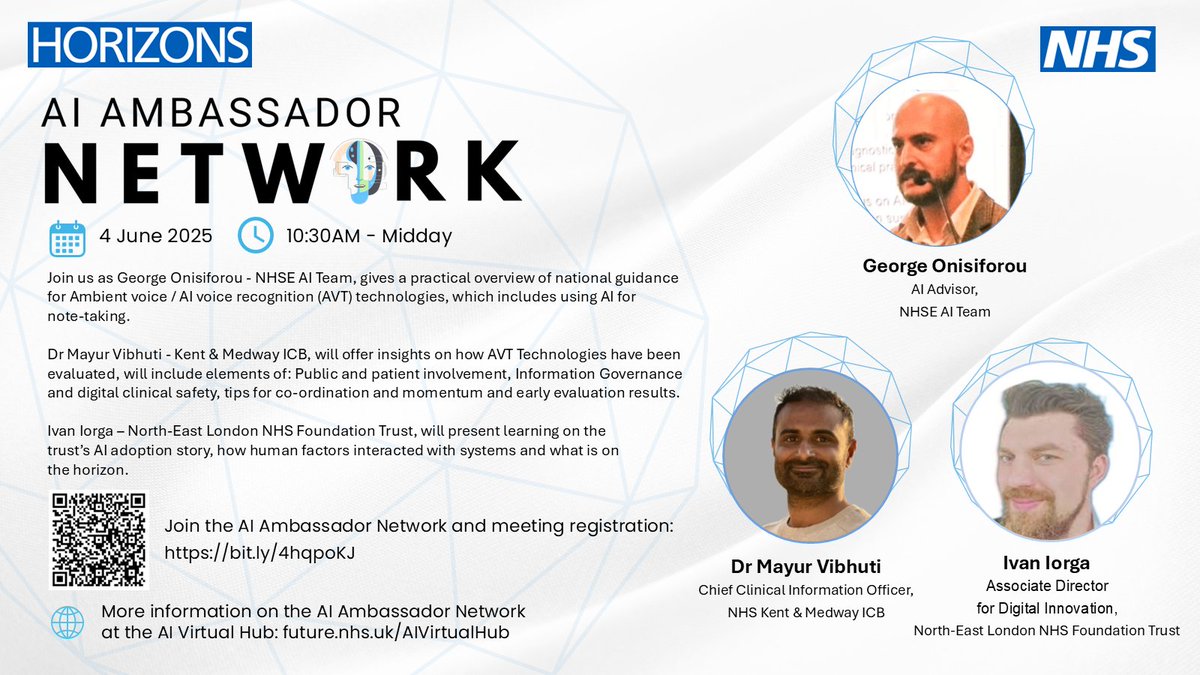 HORIZONS

NHS

AI AMBASSADOR
NETWORK

4 June 2025 10:30AM - Midday

Join us as George Onisiforou - NHSE AI Team, gives a practical overview of national guidance for Ambient voice / AI voice recognition (AVT) technologies, which includes using AI for note-taking.

Dr Mayur Vibhuti - Kent & Medway ICB, will offer insights on how AVT Technologies have been evaluated, will include elements of: Public and patient involvement, Information Governance and digital clinical safety, tips for co-ordination and momentum and early evaluation results.

Ivan Iorga – North-East London NHS Foundation Trust, will present learning on the trust's AI adoption story, how human factors interacted with systems and what is on the horizon.

Join the AI Ambassador Network and meeting registration:
https://bit.ly/4hqpoKJ

More information on the AI Ambassador Network at the AI Virtual Hub: future.nhs.uk/AIVirtualHub

George Onisiforou
AI Advisor,
NHSE AI Team

Dr Mayur Vibhuti
Chief Clinical Information Officer,
NHS Kent & Medway ICB

Ivan Iorga
Associate Director
for Digital Innovation,
North-East London NHS Foundation Trust